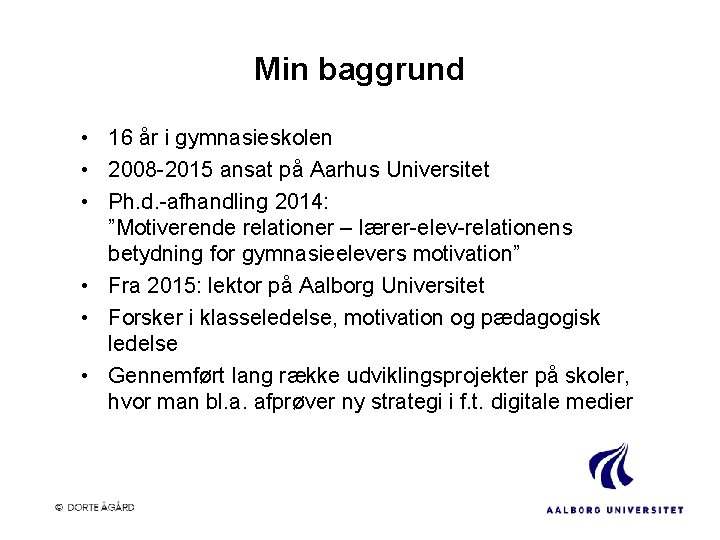 Min baggrund

• 16 år i gymnasieskolen
• 2008-2015 ansat på Aarhus Universitet
• Ph.d.-afhandling 2014: ”Motiverende relationer – lærer-elev-relationens betydning for gymnasieelevers motivation”
• Fra 2015: lektor på Aalborg Universitet
• Forsker i klasseledelse, motivation og pædagogisk ledelse
• Gennemført lang række udviklingsprojekter på skoler, hvor man bl.a. afprøver ny strategi i f.t. digitale medier

© DORTE ÅGÅRD

AALBORG UNIVERSITET